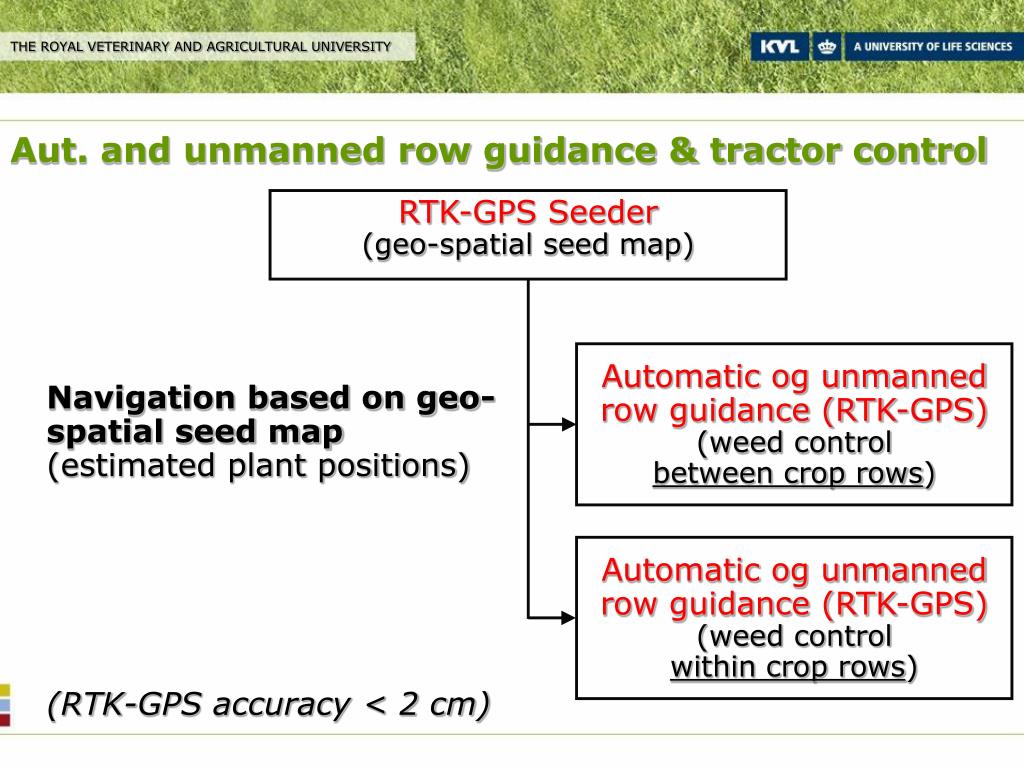 THE ROYAL VETERINARY AND AGRICULTURAL UNIVERSITY

KVL A UNIVERSITY OF LIFE SCIENCES

Aut. and unmanned row guidance & tractor control

RTK-GPS Seeder
(geo-spatial seed map)

Navigation based on geo-spatial seed map
(estimated plant positions)

Automatic og unmanned row guidance (RTK-GPS)
(weed control between crop rows)

Automatic og unmanned row guidance (RTK-GPS)
(weed control within crop rows)

(RTK-GPS accuracy < 2 cm)